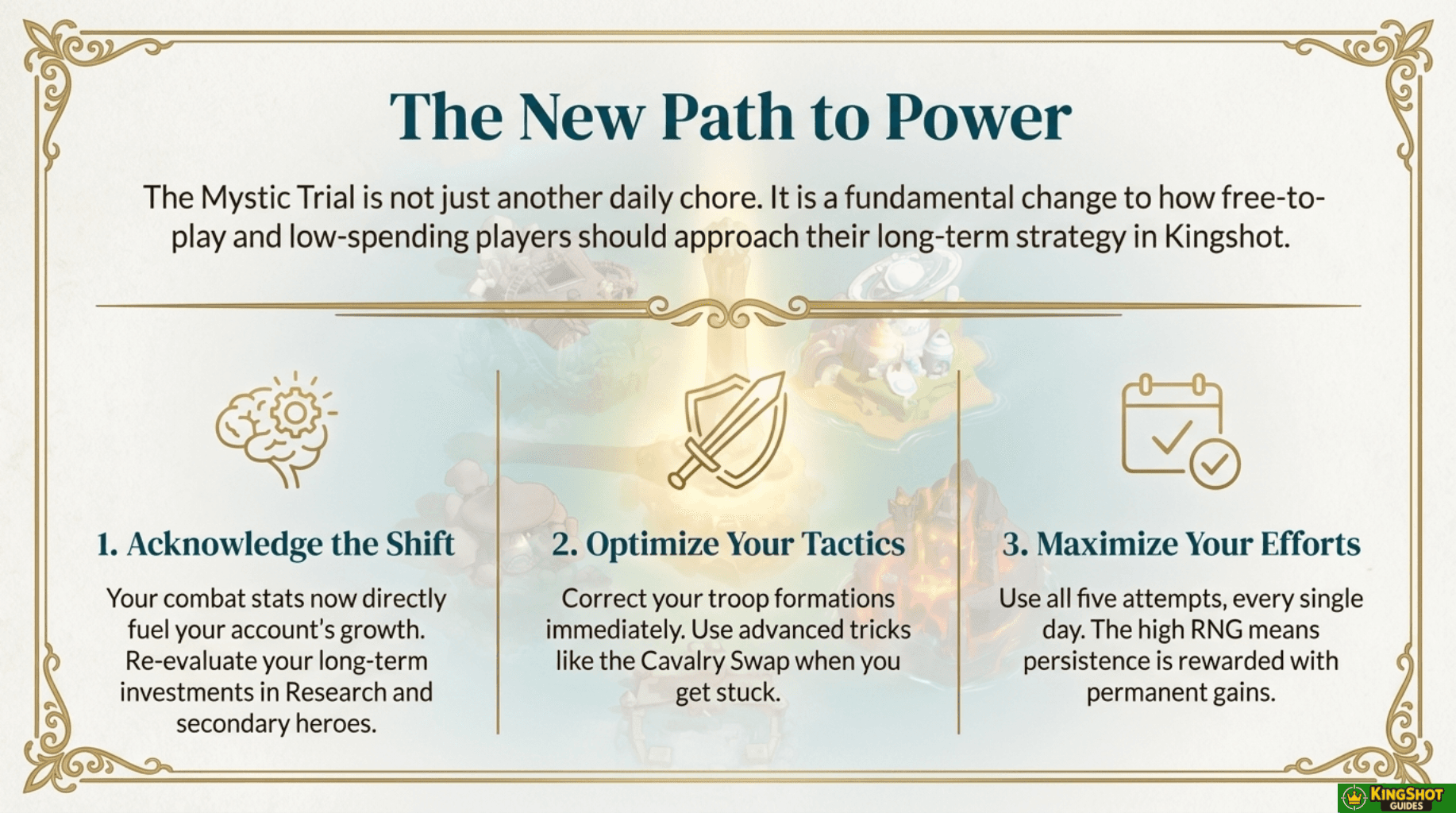 The New Path to Power

The Mystic Trial is not just another daily chore. It is a fundamental change to how free-to-play and low-spending players should approach their long-term strategy in Kingshot.

1. Acknowledge the Shift

Your combat stats now directly fuel your account's growth. Re-evaluate your long-term investments in Research and secondary heroes.

2. Optimize Your Tactics

Correct your troop formations immediately. Use advanced tricks like the Cavalry Swap when you get stuck.

3. Maximize Your Efforts

Use all five attempts, every single day. The high RNG means persistence is rewarded with permanent gains.

KINGSHOT GUIDES